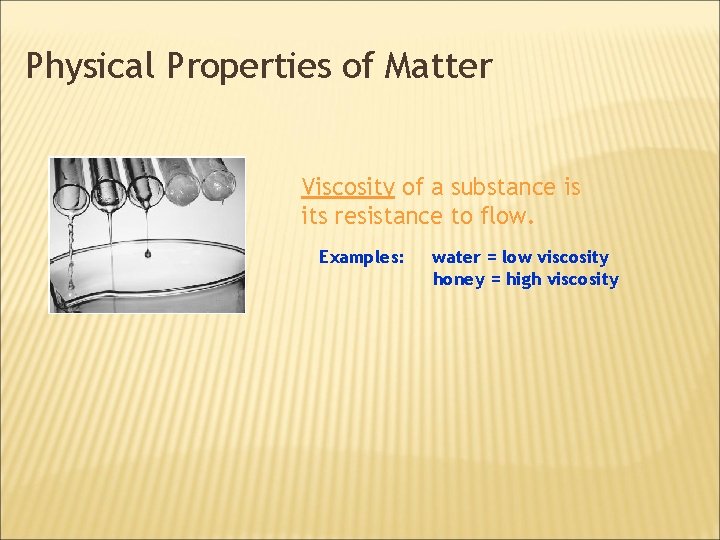 Physical Properties of Matter

Viscosity of a substance is its resistance to flow.

Examples: water = low viscosity
honey = high viscosity